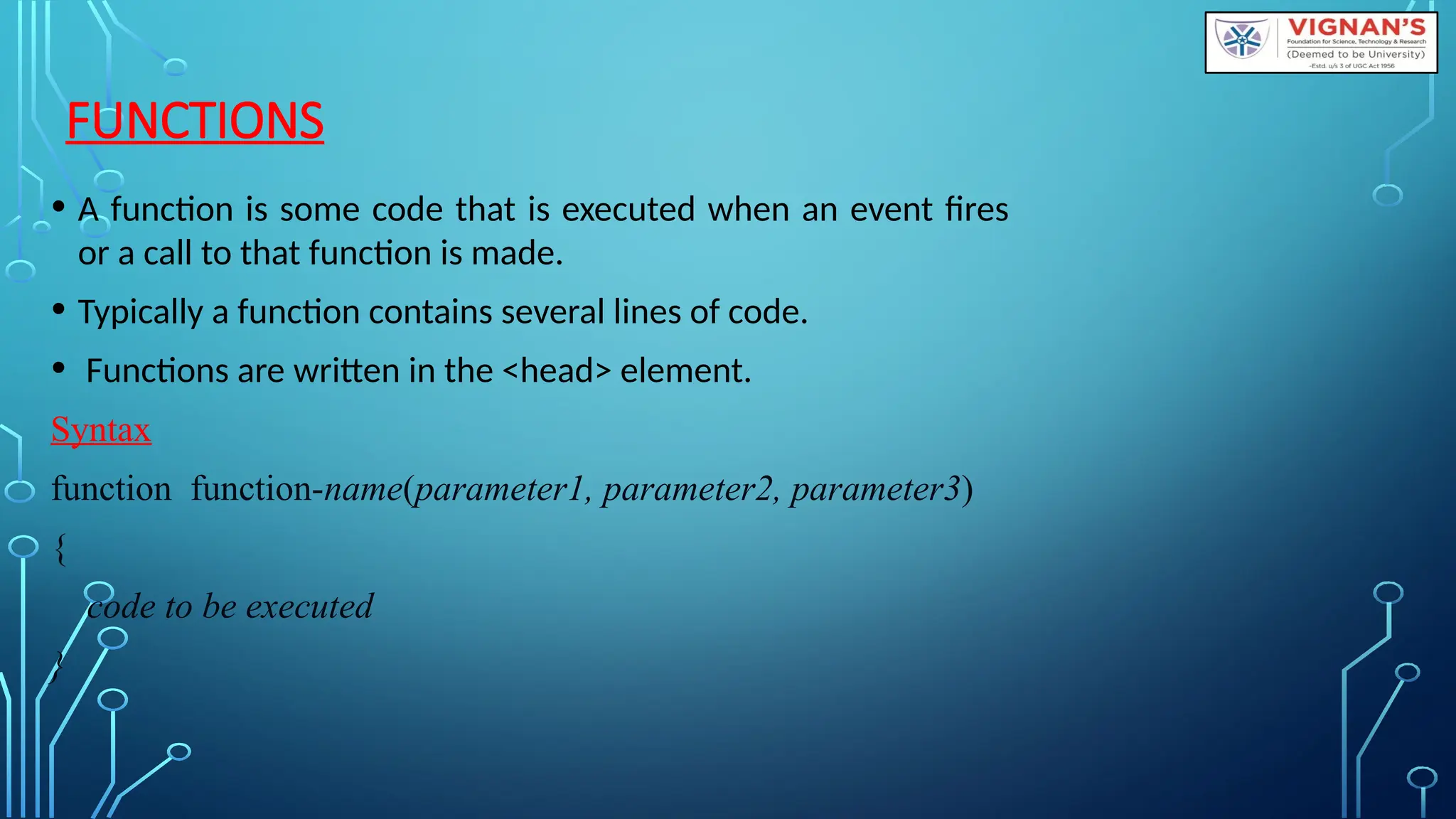 VIGNAN'S
Foundation for Science, Technology & Research
(Deemed to be University)
-Estd. u/s 3 of UGC Act 1956

FUNCTIONS

• A function is some code that is executed when an event fires or a call to that function is made.

• Typically a function contains several lines of code.

• Functions are written in the <head> element.

Syntax

function function-name(parameter1, parameter2, parameter3)

{

code to be executed

}